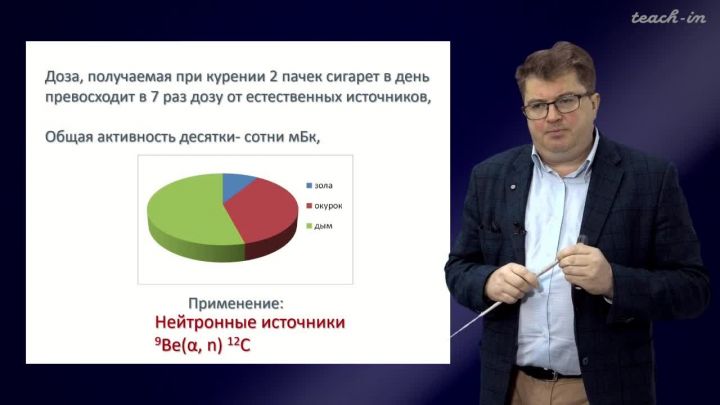 teach-in

Доза, получаемая при курении 2 пачек сигарет в день превосходит в 7 раз дозу от естественных источников,

Общая активность десятки- сотни мБк,

зола
окурок
дым

Применение:
Нейтронные источники
$^{9}Be(\alpha, n)\ ^{12}C$